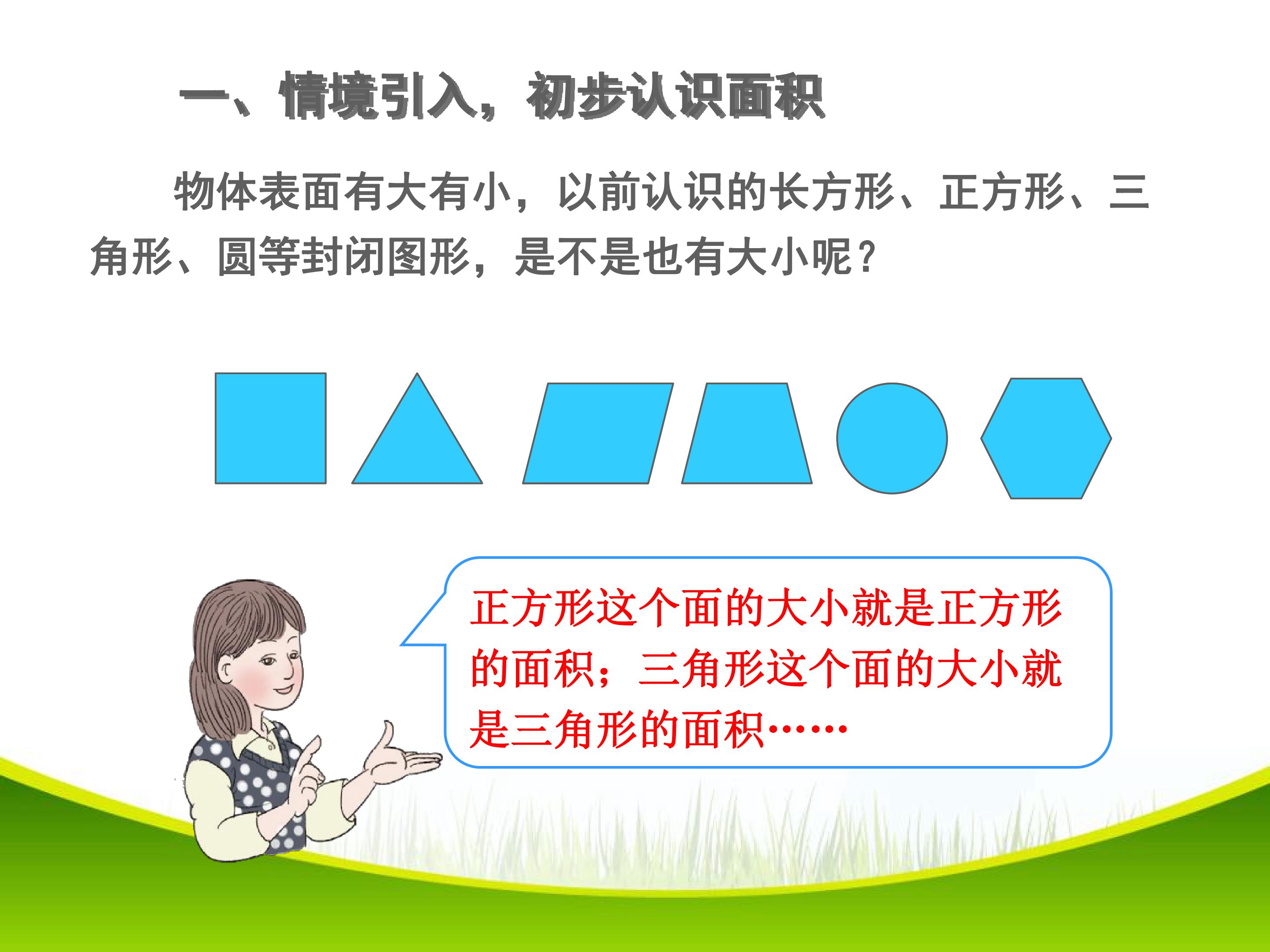 一、情境引入，初步认识面积

物体表面有大有小，以前认识的长方形、正方形、三角形、圆等封闭图形，是不是也有大小呢？

正方形这个面的大小就是正方形的面积；三角形这个面的大小就是三角形的面积……